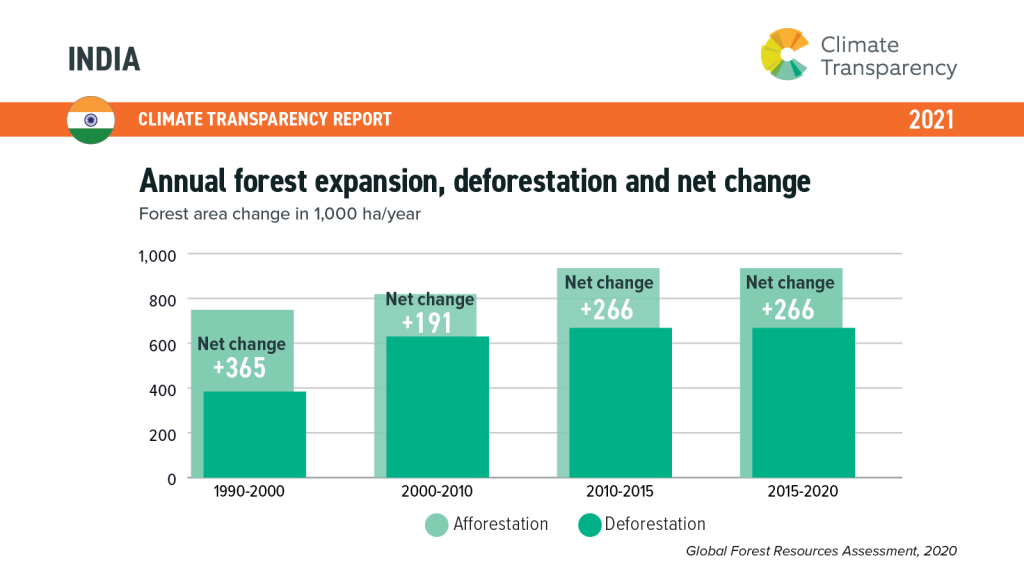 INDIA

Climate Transparency

CLIMATE TRANSPARENCY REPORT

2021

Annual forest expansion, deforestation and net change

Forest area change in 1,000 ha/year

1,000
800
600
400
200
0

Net change +365

Net change +191

Net change +266

Net change +266

1990-2000
2000-2010
2010-2015
2015-2020

Afforestation
Deforestation

Global Forest Resources Assessment, 2020